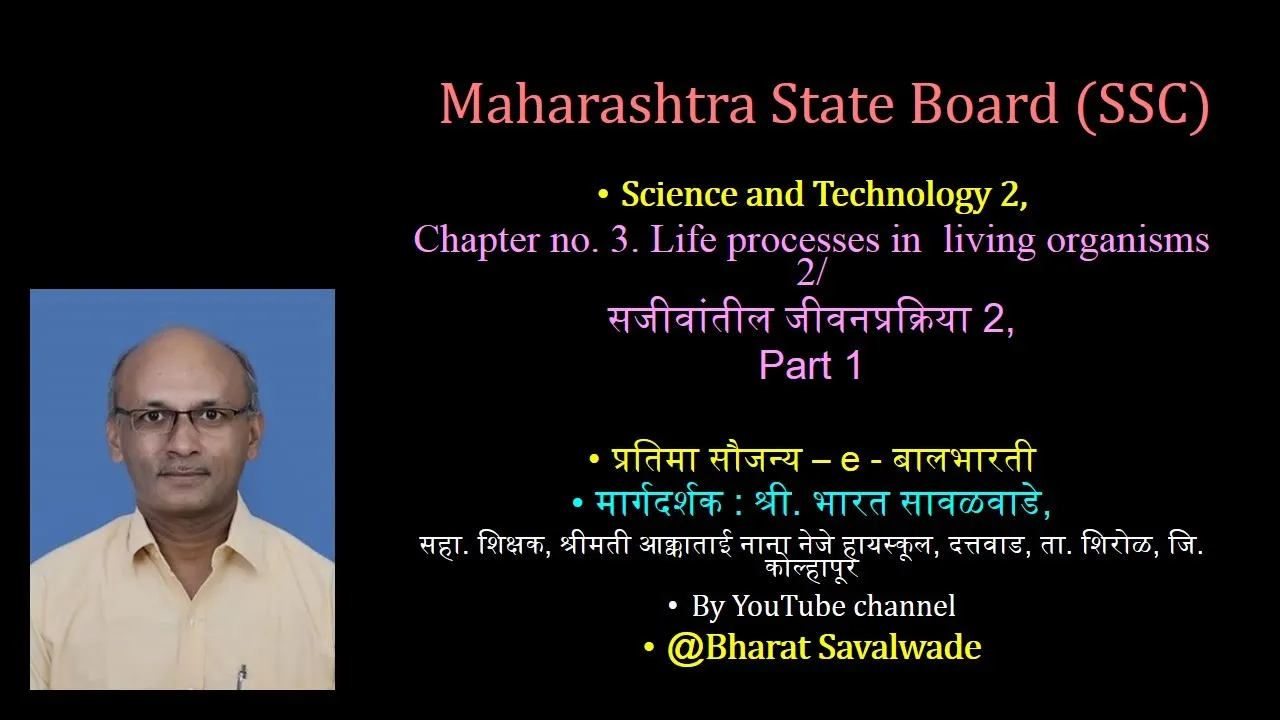 Maharashtra State Board (SSC)

• Science and Technology 2,
Chapter no. 3. Life processes in living organisms 2/
सजीवांतील जीवनप्रक्रिया 2,
Part 1

• प्रतिमा सौजन्य – e - बालभारती
• मार्गदर्शक : श्री. भारत सावळवाडे,
सहा. शिक्षक, श्रीमती आक्काताई नाना नेजे हायस्कूल, दत्तवाड, ता. शिरोळ, जि. कोल्हापूर
• By YouTube channel
• @Bharat Savalwade